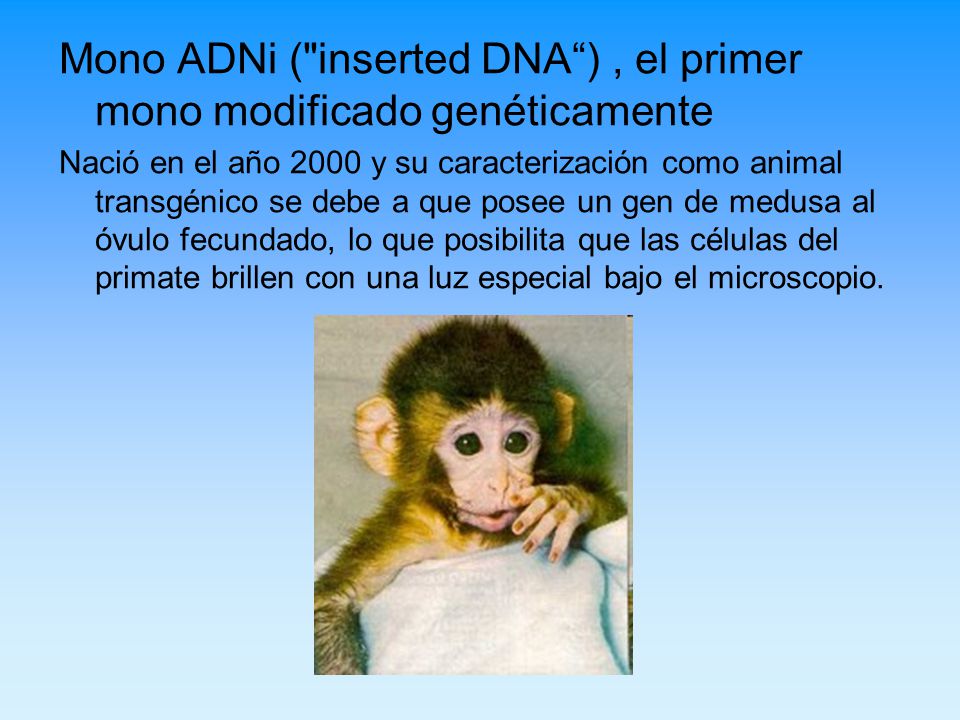 Mono ADNi ("inserted DNA“) , el primer mono modificado genéticamente

Nació en el año 2000 y su caracterización como animal transgénico se debe a que posee un gen de medusa al óvulo fecundado, lo que posibilita que las células del primate brillen con una luz especial bajo el microscopio.